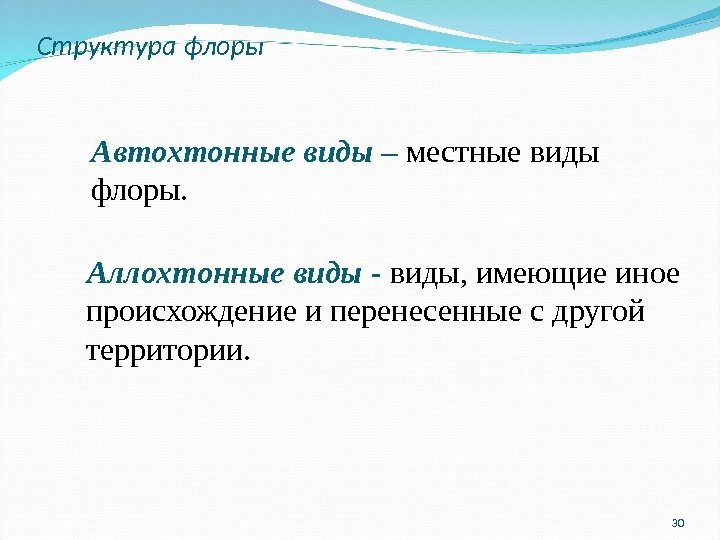 Структура флоры

Автохтонные виды – местные виды флоры.

Аллохтонные виды - виды, имеющие иное происхождение и перенесенные с другой территории.

30